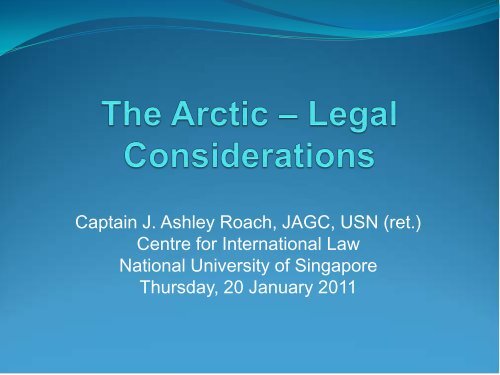 The Arctic – Legal Considerations

Captain J. Ashley Roach, JAGC, USN (ret.)
Centre for International Law
National University of Singapore
Thursday, 20 January 2011